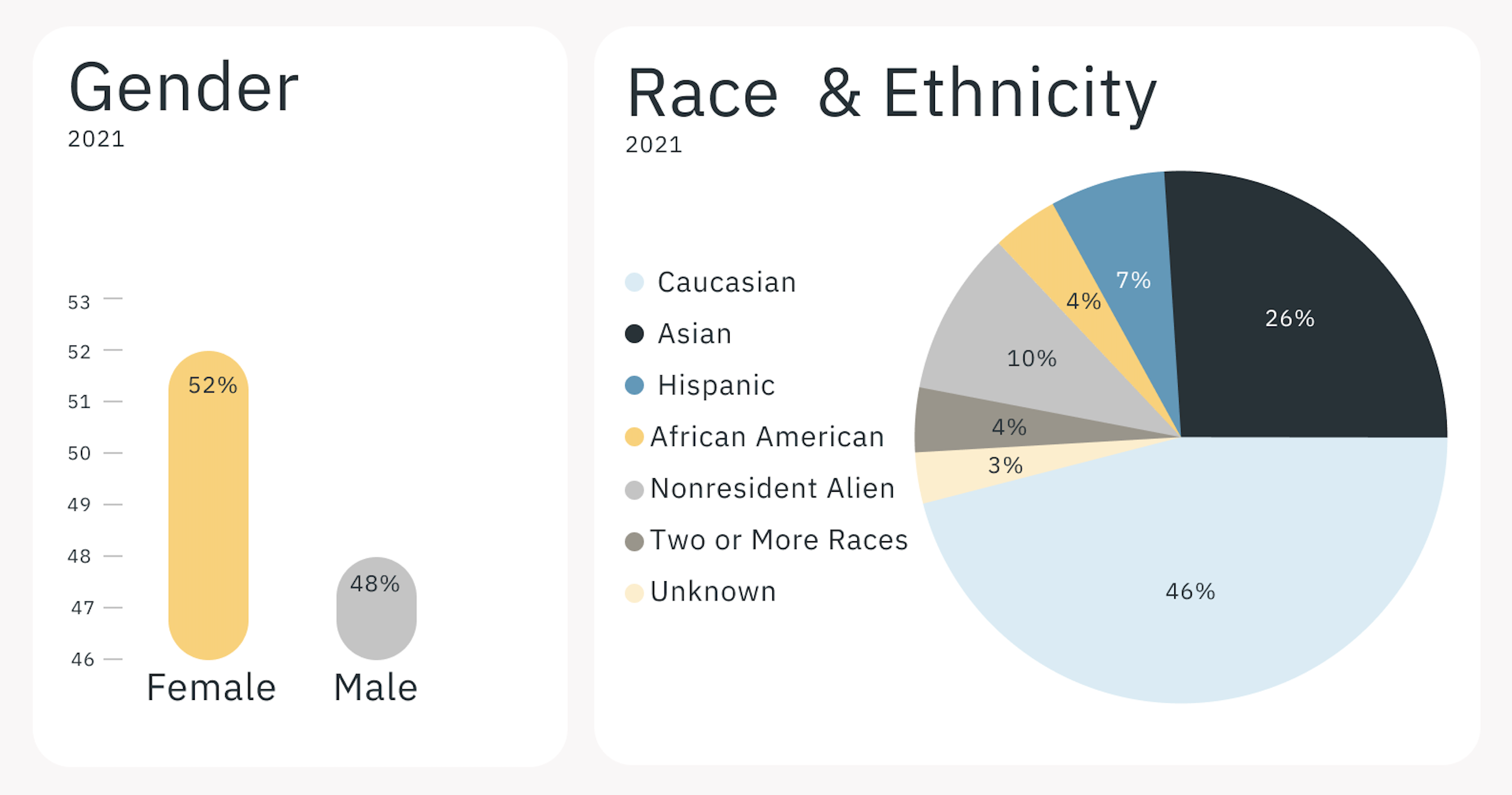 Gender
2021

53
52
51
50
49
48
47
46

52%
48%
Female
Male

Race & Ethnicity
2021

Caucasian
Asian
Hispanic
African American
Nonresident Alien
Two or More Races
Unknown

7%
4%
26%
10%
4%
3%
46%